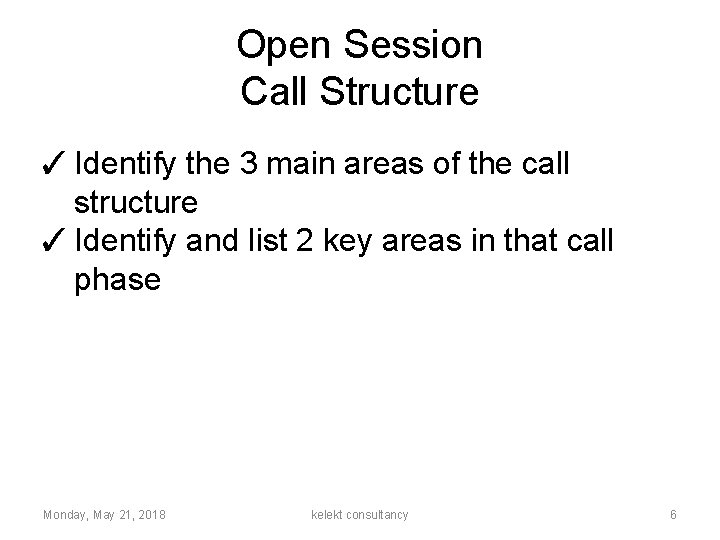 Open Session
Call Structure

✓ Identify the 3 main areas of the call structure
✓ Identify and list 2 key areas in that call phase

Monday, May 21, 2018

kelekt consultancy

6